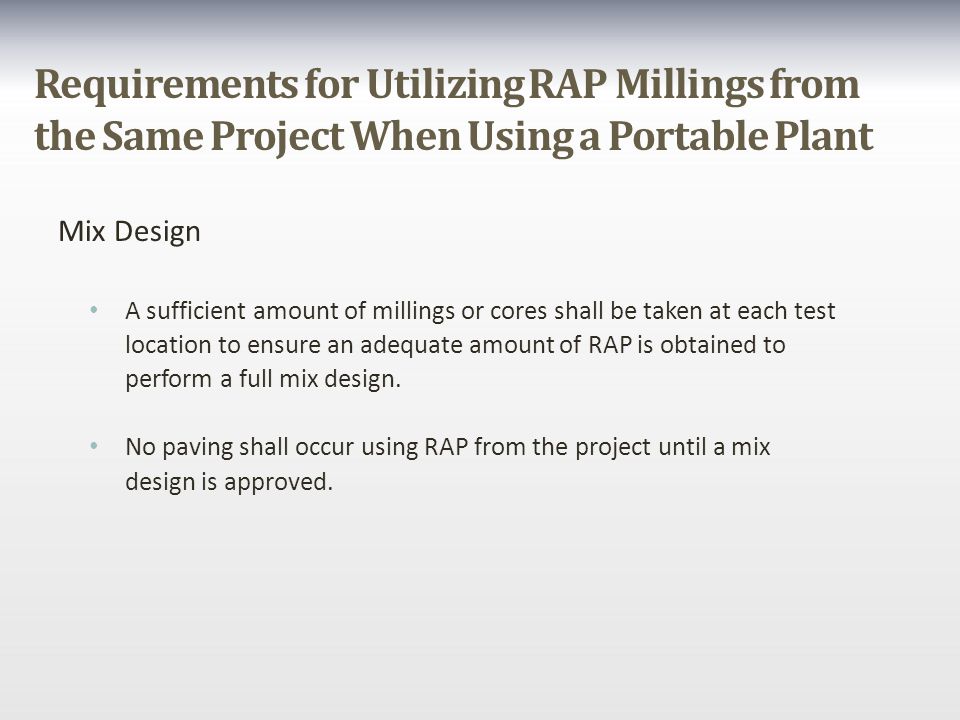 Requirements for Utilizing RAP Millings from the Same Project When Using a Portable Plant

Mix Design

• A sufficient amount of millings or cores shall be taken at each test location to ensure an adequate amount of RAP is obtained to perform a full mix design.

• No paving shall occur using RAP from the project until a mix design is approved.